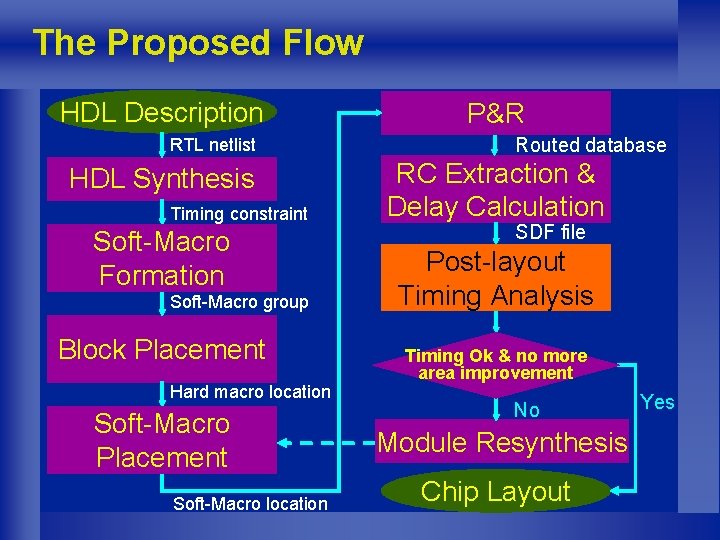 The Proposed Flow

HDL Description

RTL netlist

HDL Synthesis

Timing constraint

Soft-Macro Formation

Soft-Macro group

Block Placement

Hard macro location

Soft-Macro Placement

Soft-Macro location

P&R

Routed database

RC Extraction & Delay Calculation

SDF file

Post-layout Timing Analysis

Timing Ok & no more area improvement

No

Yes

Module Resynthesis

Chip Layout